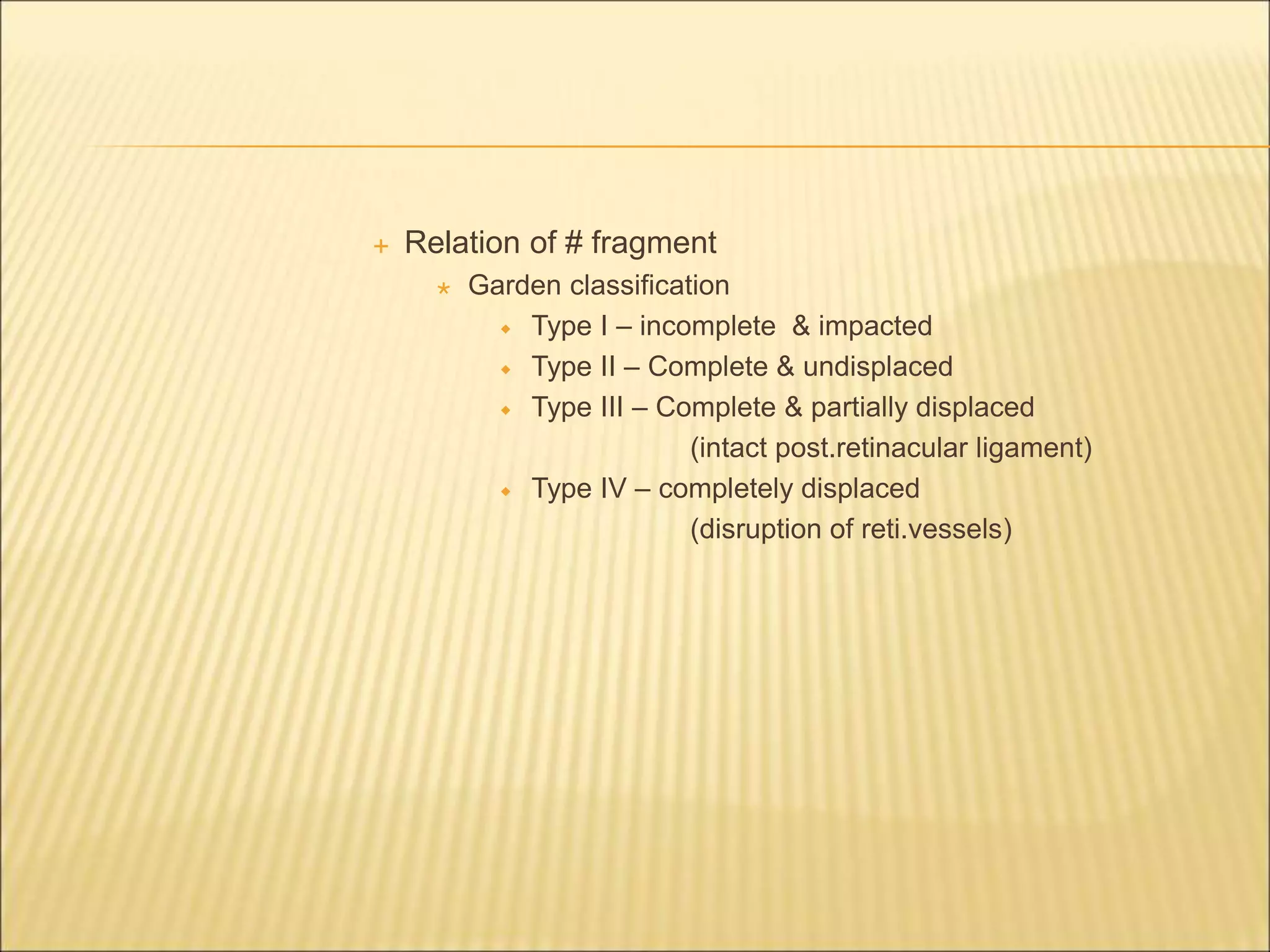 Relation of # fragment

Garden classification

Type I – incomplete & impacted

Type II – Complete & undisplaced

Type III – Complete & partially displaced (intact post.retinacular ligament)

Type IV – completely displaced (disruption of reti.vessels)